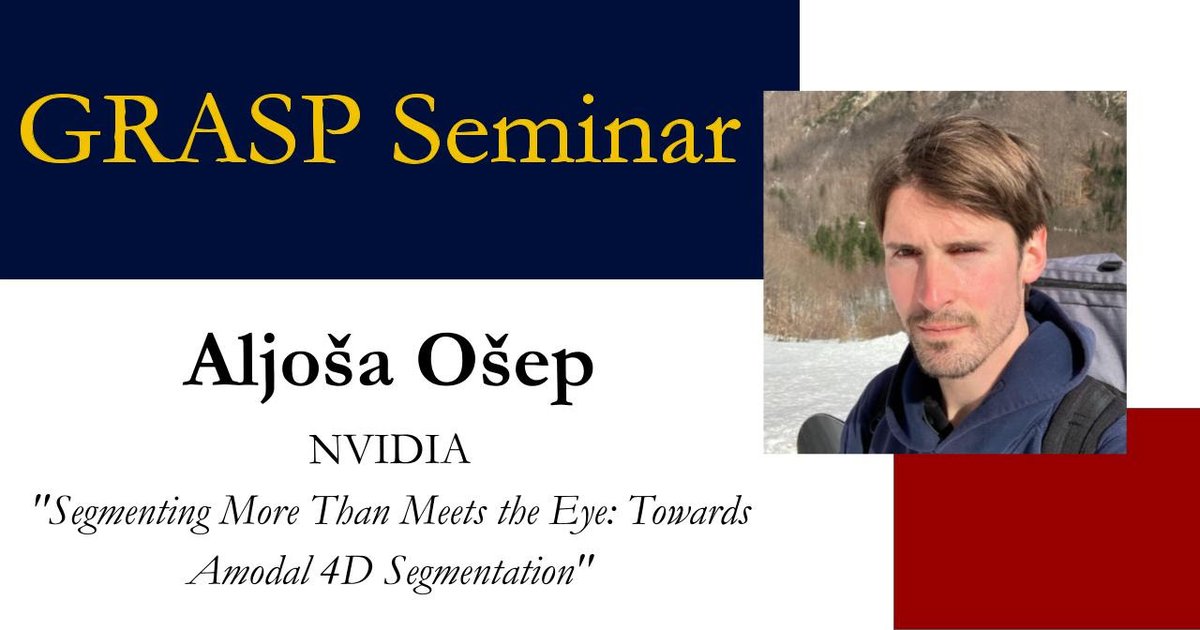 GRASP Seminar

Aljoša Ošep

NVIDIA

"Segmenting More Than Meets the Eye: Towards Amodal 4D Segmentation"